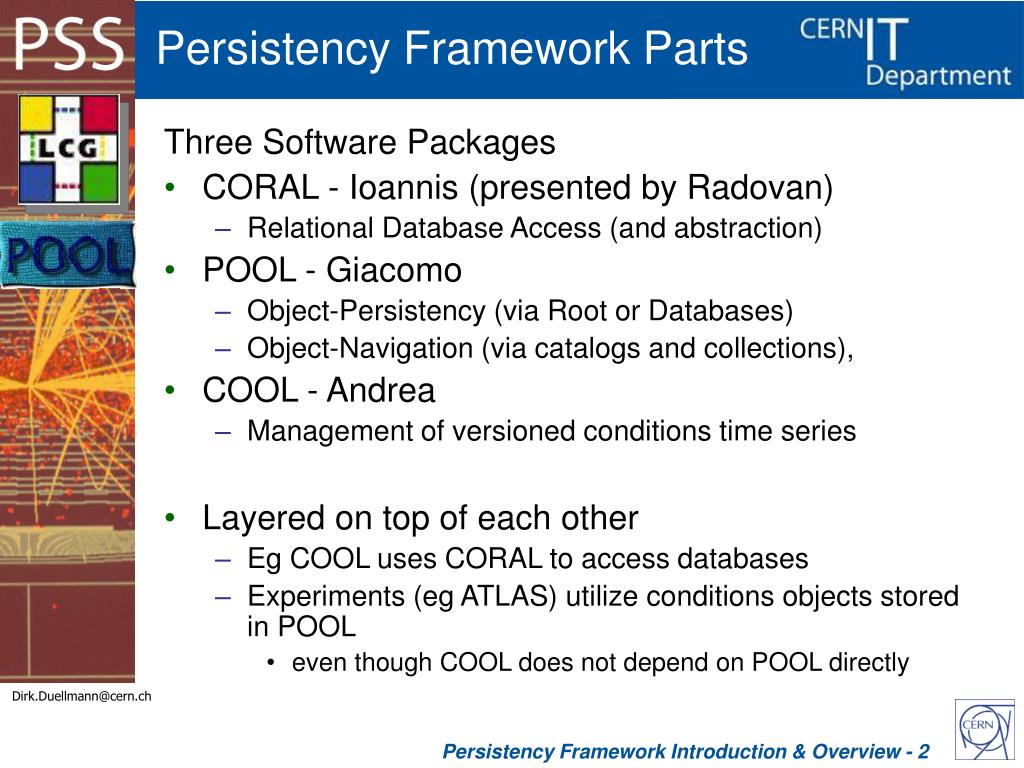 PSS

Persistency Framework Parts

CERN IT Department

LCG

POOL

Three Software Packages
• CORAL - Ioannis (presented by Radovan)
– Relational Database Access (and abstraction)
• POOL - Giacomo
– Object-Persistency (via Root or Databases)
– Object-Navigation (via catalogs and collections),
• COOL - Andrea
– Management of versioned conditions time series

• Layered on top of each other
– Eg COOL uses CORAL to access databases
– Experiments (eg ATLAS) utilize conditions objects stored in POOL
• even though COOL does not depend on POOL directly

Dirk.Duellmann@cern.ch

CERN

Persistency Framework Introduction & Overview - 2